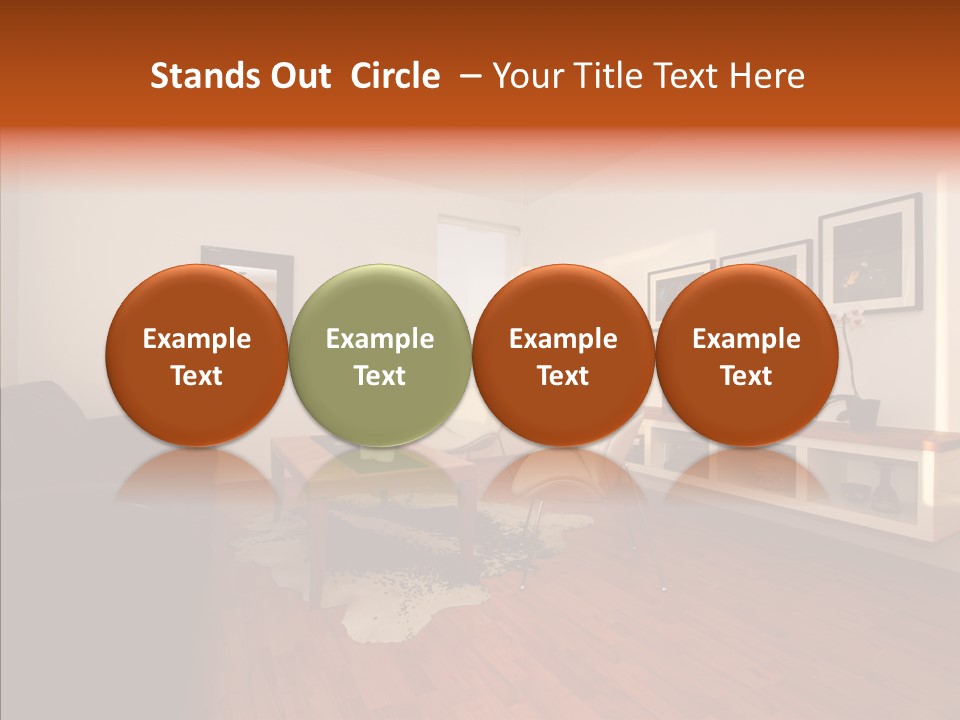 Stands Out Circle – Your Title Text Here

Example Text

Example Text

Example Text

Example Text